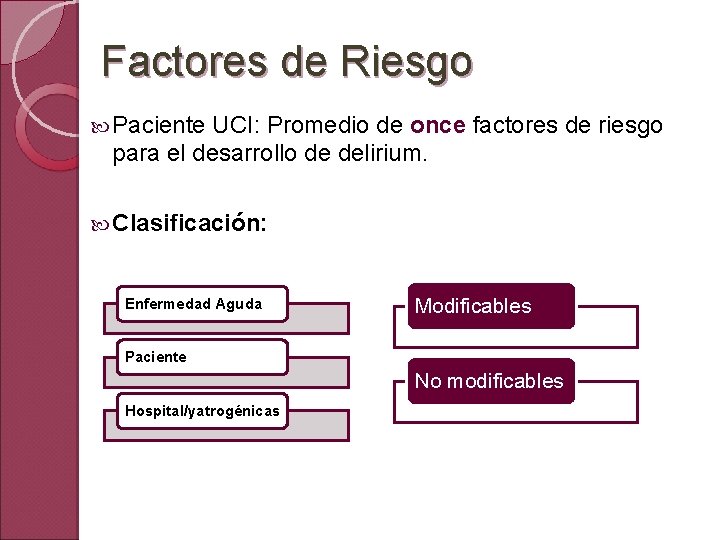 Factores de Riesgo

Paciente UCI: Promedio de once factores de riesgo para el desarrollo de delirium.

Clasificación:

Enfermedad Aguda

Paciente

Hospital/yatrogénicas

Modificables

No modificables